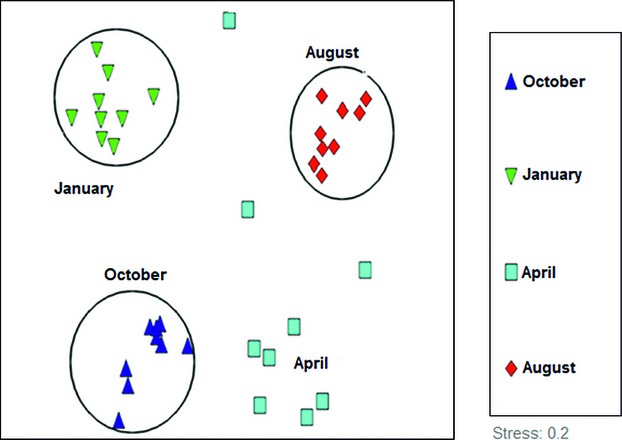 August

January

October

April

October

January

April

August

Stress: 0.2